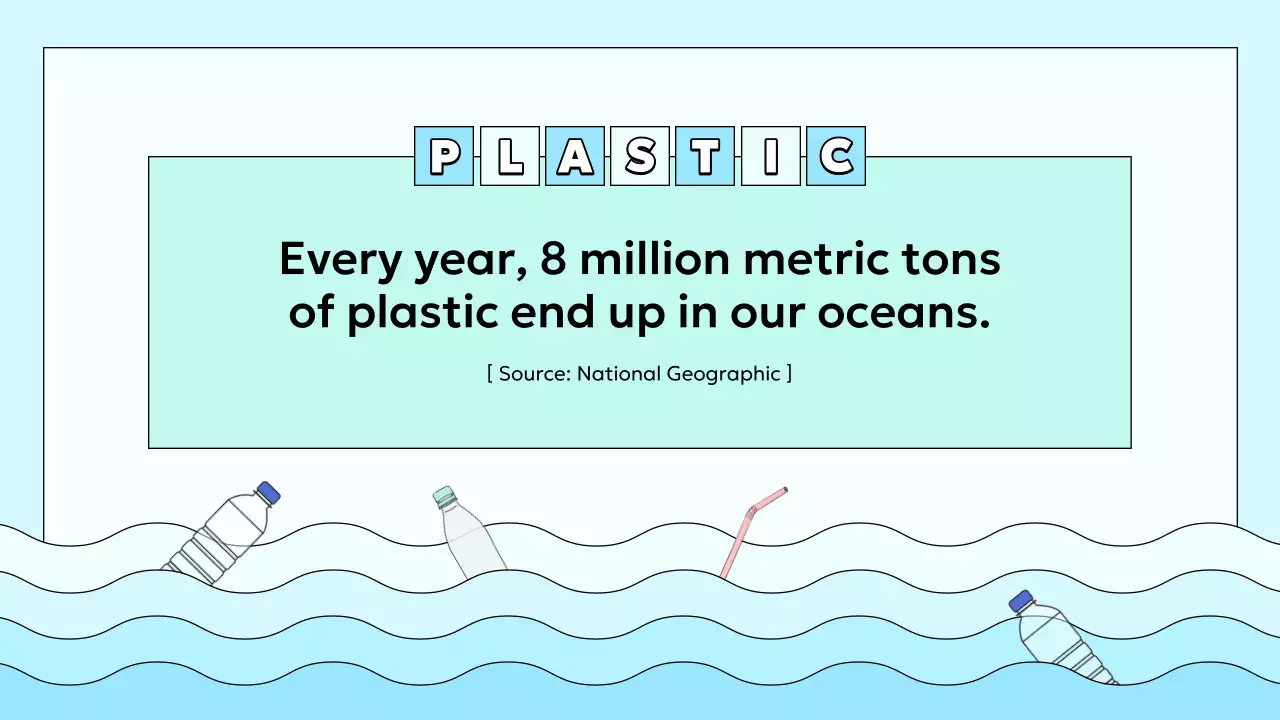 PLASTIC

Every year, 8 million metric tons of plastic end up in our oceans.

[ Source: National Geographic ]